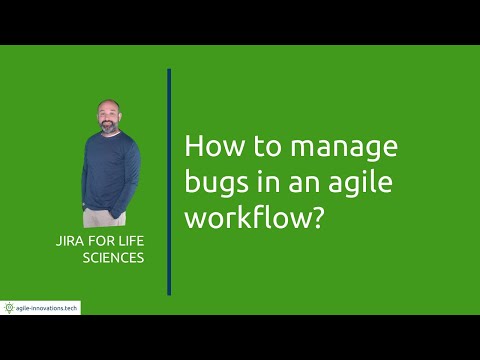 JIRA FOR LIFE SCIENCES

How to manage bugs in an agile workflow?

agile-innovations.tech